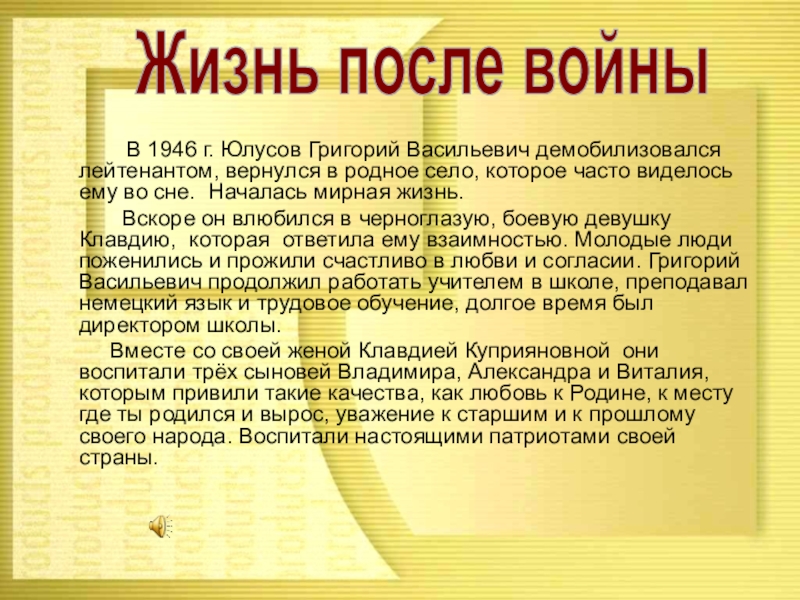 Жизнь после войны

В 1946 г. Юлусов Григорий Васильевич демобилизовался лейтенантом, вернулся в родное село, которое часто виделось ему во сне. Началась мирная жизнь.

Вскоре он влюбился в черноглазую, боевую девушку Клавдию, которая ответила ему взаимностью. Молодые люди поженились и прожили счастливо в любви и согласии. Григорий Васильевич продолжил работать учителем в школе, преподавал немецкий язык и трудовое обучение, долгое время был директором школы.

Вместе со своей женой Клавдией Куприяновной они воспитали трёх сыновей Владимира, Александра и Виталия, которым привили такие качества, как любовь к Родине, к месту где ты родился и вырос, уважение к старшим и к прошлому своего народа. Воспитали настоящими патриотами своей страны.